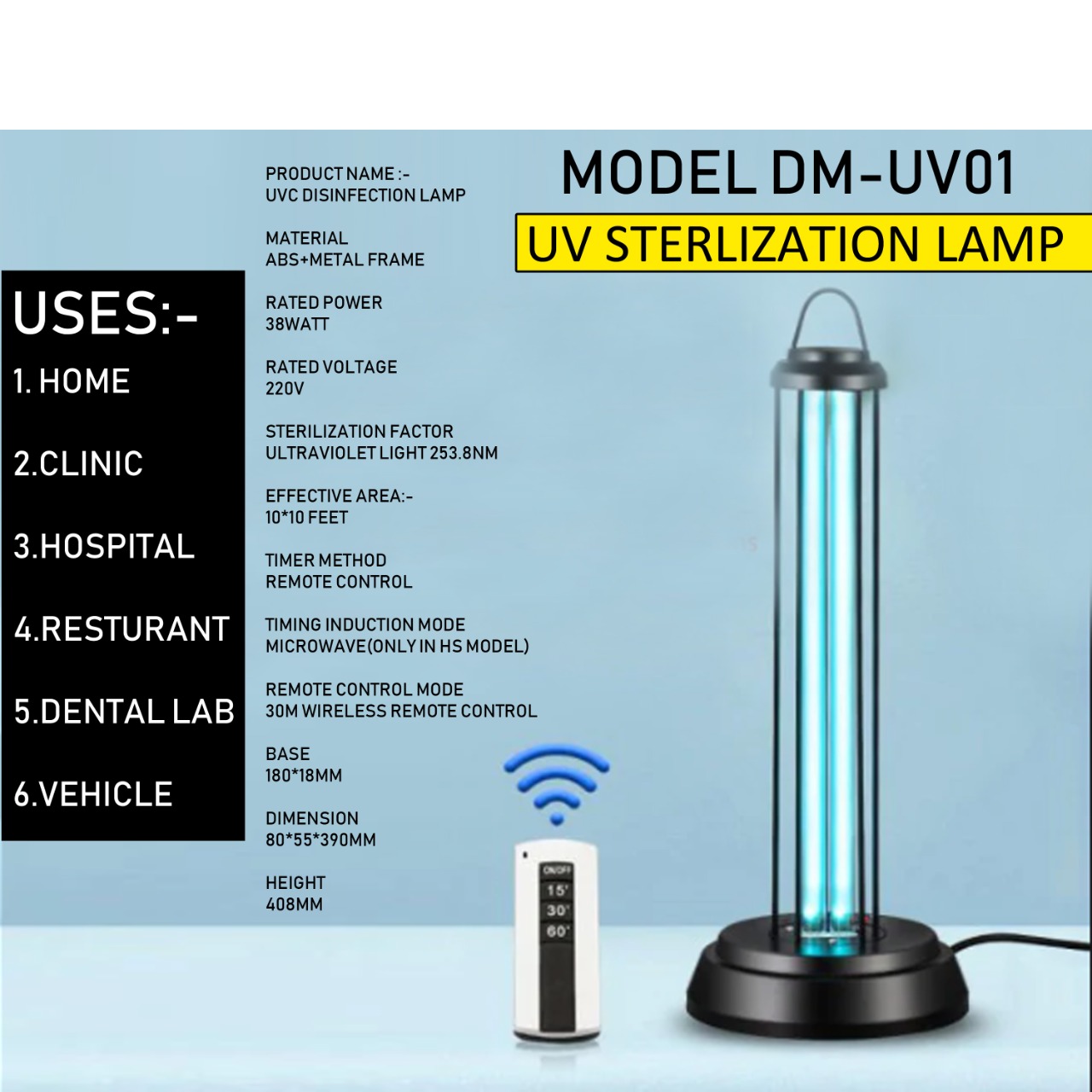 MODEL DM-UV01

UV STERLIZATION LAMP

USES:-

1. HOME

2.CLINIC

3.HOSPITAL

4.RESTURANT

5.DENTAL LAB

6.VEHICLE

PRODUCT NAME :-
UVC DISINFECTION LAMP

MATERIAL
ABS+METAL FRAME

RATED POWER
38WATT

RATED VOLTAGE
220V

STERILIZATION FACTOR
ULTRAVIOLET LIGHT 253.8NM

EFFECTIVE AREA:-
10*10 FEET

TIMER METHOD
REMOTE CONTROL

TIMING INDUCTION MODE
MICROWAVE(ONLY IN HS MODEL)

REMOTE CONTROL MODE
30M WIRELESS REMOTE CONTROL

BASE
180*18MM

DIMENSION
80*55*390MM

HEIGHT
408MM

ON/OFF
15'
30'
60'